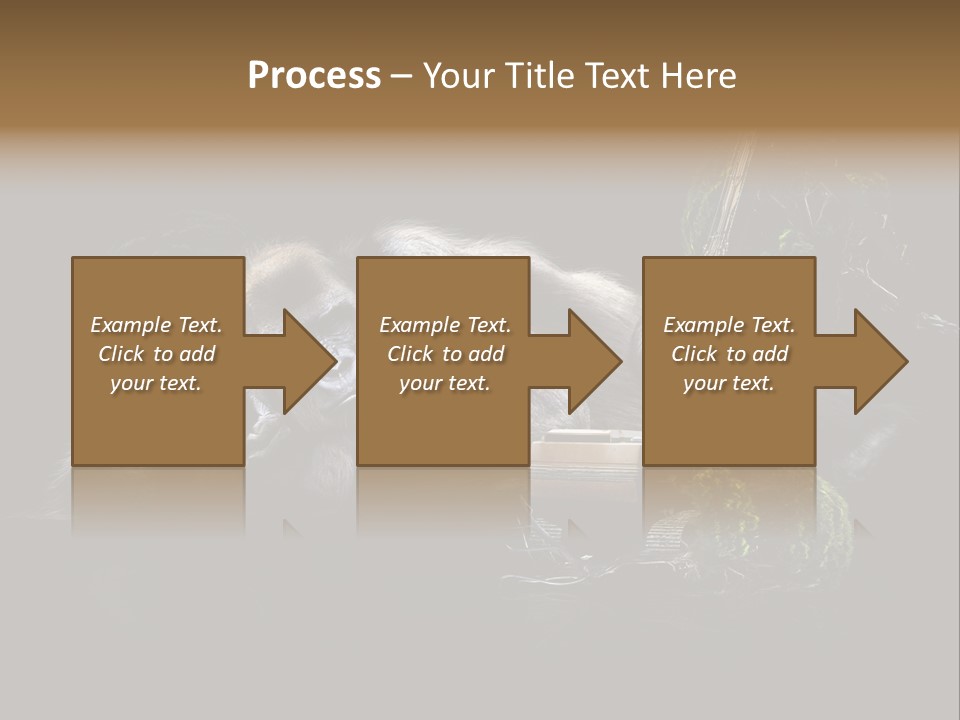 Process – Your Title Text Here

Example Text. Click to add your text.

Example Text. Click to add your text.

Example Text. Click to add your text.